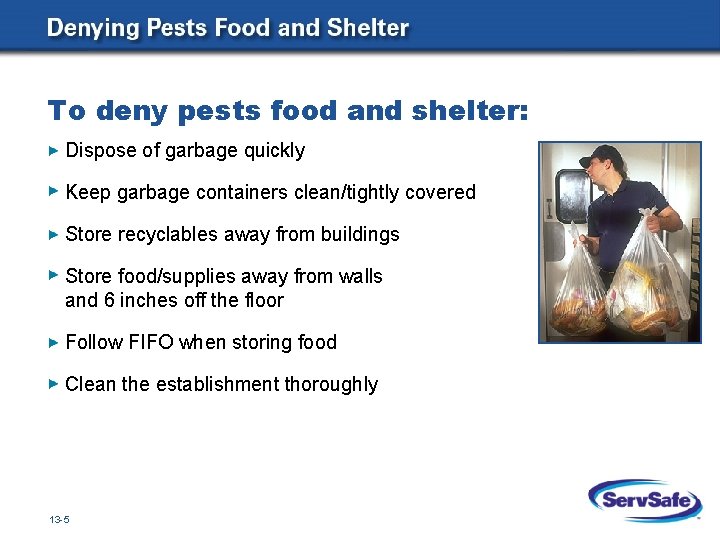 Denying Pests Food and Shelter

To deny pests food and shelter:

▸ Dispose of garbage quickly

▸ Keep garbage containers clean/tightly covered

▸ Store recyclables away from buildings

▸ Store food/supplies away from walls and 6 inches off the floor

▸ Follow FIFO when storing food

▸ Clean the establishment thoroughly

13-5

ServSafe